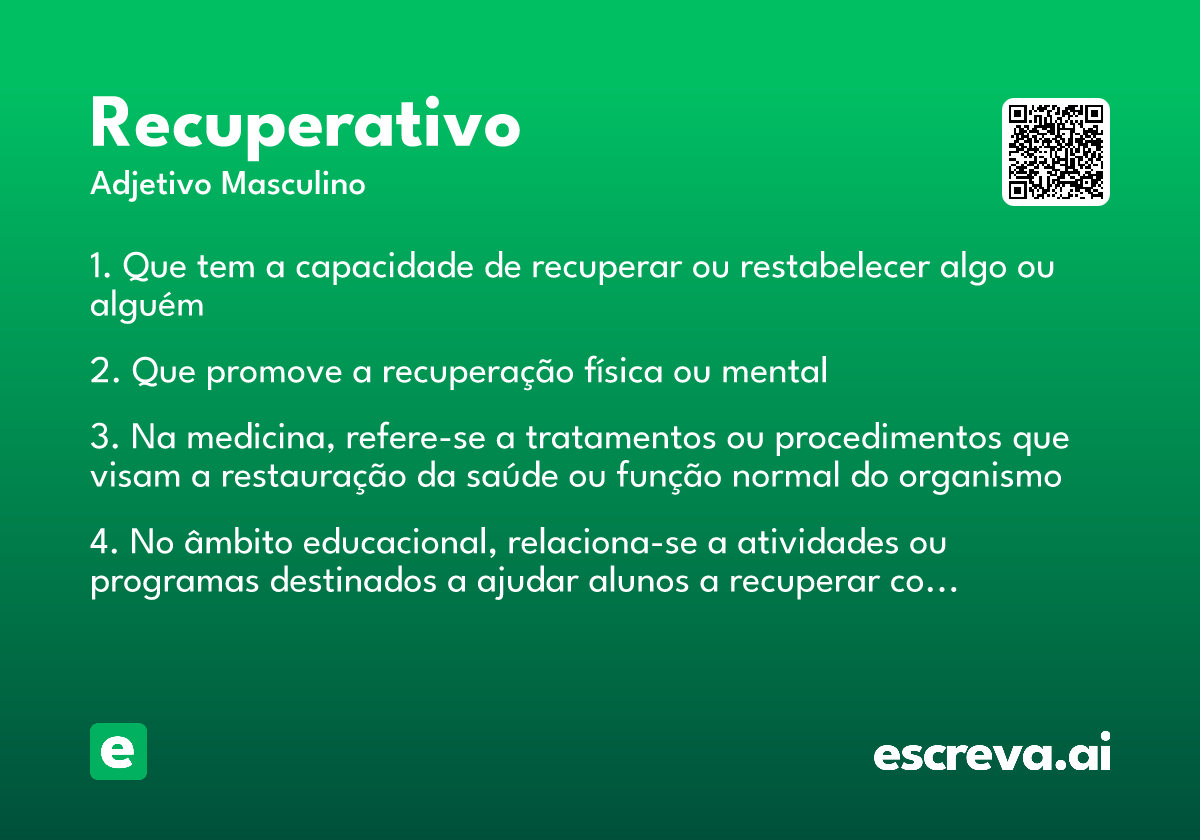 Recuperativo
Adjetivo Masculino

1. Que tem a capacidade de recuperar ou restabelecer algo ou alguém

2. Que promove a recuperação física ou mental

3. Na medicina, refere-se a tratamentos ou procedimentos que visam a restauração da saúde ou função normal do organismo

4. No âmbito educacional, relaciona-se a atividades ou programas destinados a ajudar alunos a recuperar co…

e

escreva.ai